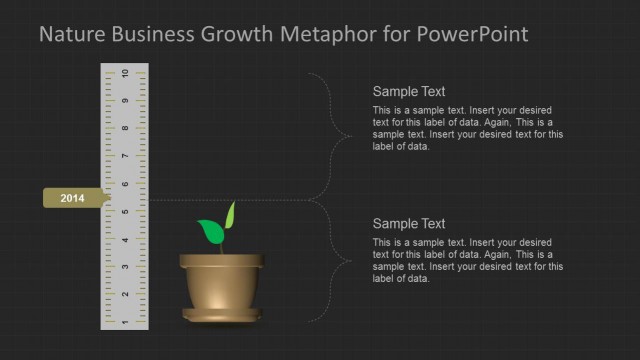 Nature Business Growth Metaphor for PowerPoint

10
9
8
7
6
5
4
3
2
1

2014

Sample Text

This is a sample text. Insert your desired text for this label of data. Again, This is a sample text. Insert your desired text for this label of data.

Sample Text

This is a sample text. Insert your desired text for this label of data. Again, This is a sample text. Insert your desired text for this label of data.